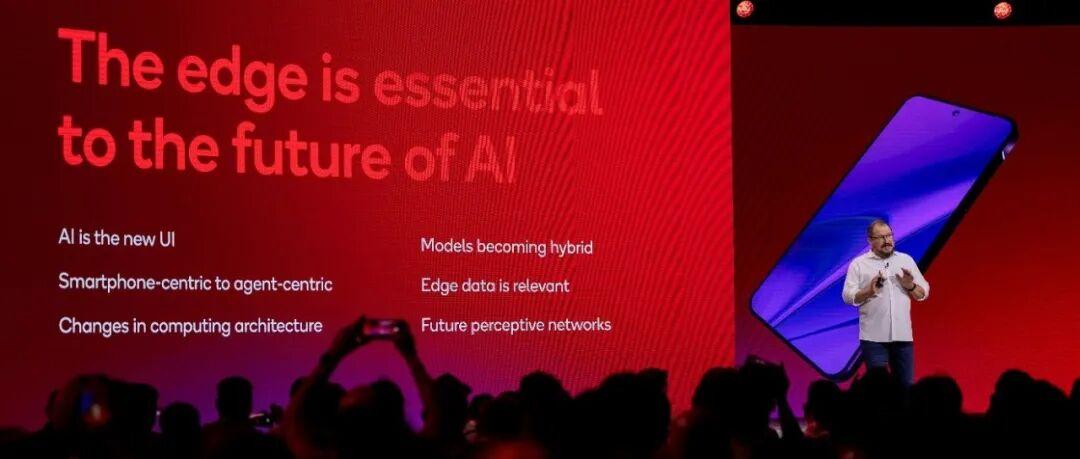 The edge is essential to the future of AI

AI is the new UI

Smartphone-centric to agent-centric

Changes in computing architecture

Models becoming hybrid

Edge data is relevant

Future perceptive networks